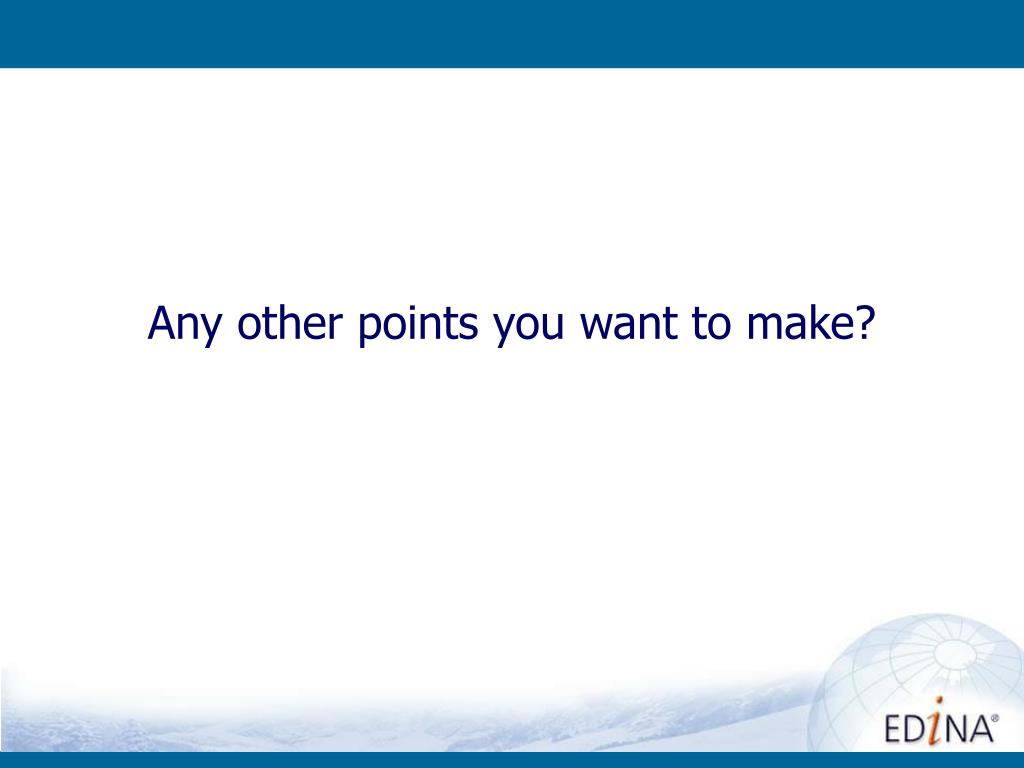 Any other points you want to make?

EDiNA®